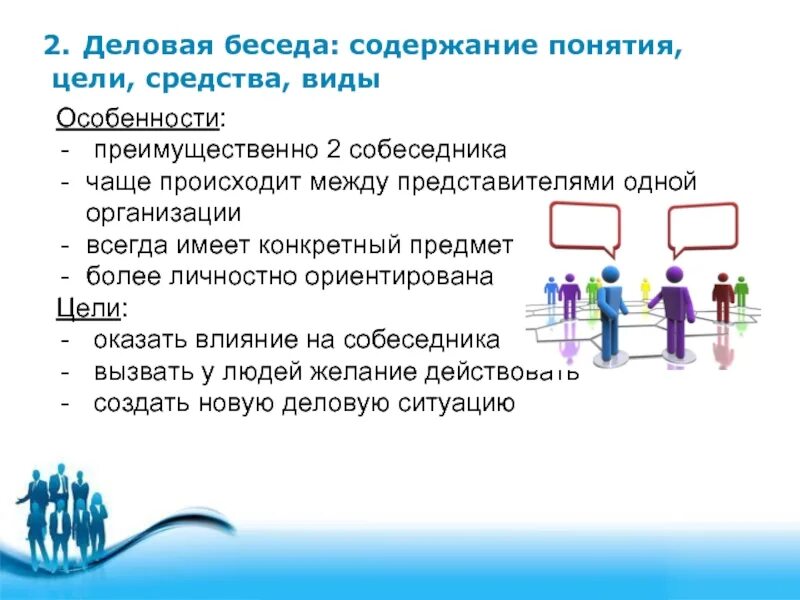 2. Деловая беседа: содержание понятия, цели, средства, виды

Особенности:
- преимущественно 2 собеседника
- чаще происходит между представителями одной организации
- всегда имеет конкретный предмет
- более личностно ориентирована

Цели:
- оказать влияние на собеседника
- вызвать у людей желание действовать
- создать новую деловую ситуацию